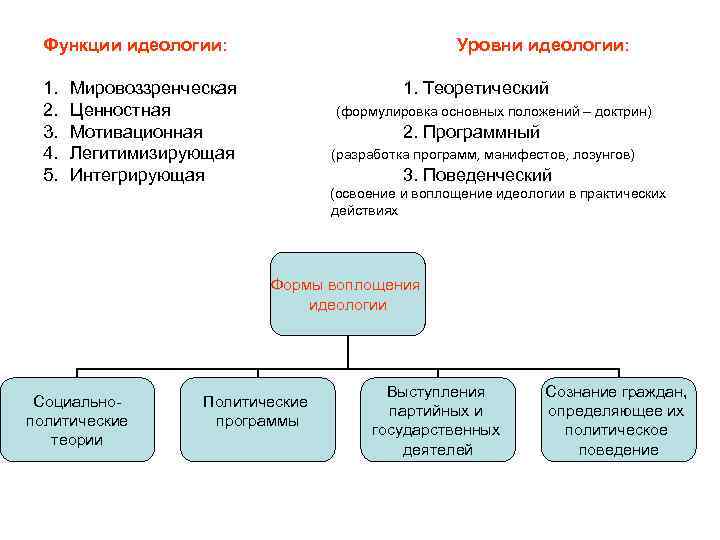 Функции идеологии:

1. Мировоззренческая
2. Ценностная
3. Мотивационная
4. Легитимизирующая
5. Интегрирующая

Уровни идеологии:

1. Теоретический
(формулировка основных положений – доктрин)
2. Программный
(разработка программ, манифестов, лозунгов)
3. Поведенческий
(освоение и воплощение идеологии в практических действиях

Формы воплощения идеологии

Социально-политические теории

Политические программы

Выступления партийных и государственных деятелей

Сознание граждан, определяющее их политическое поведение